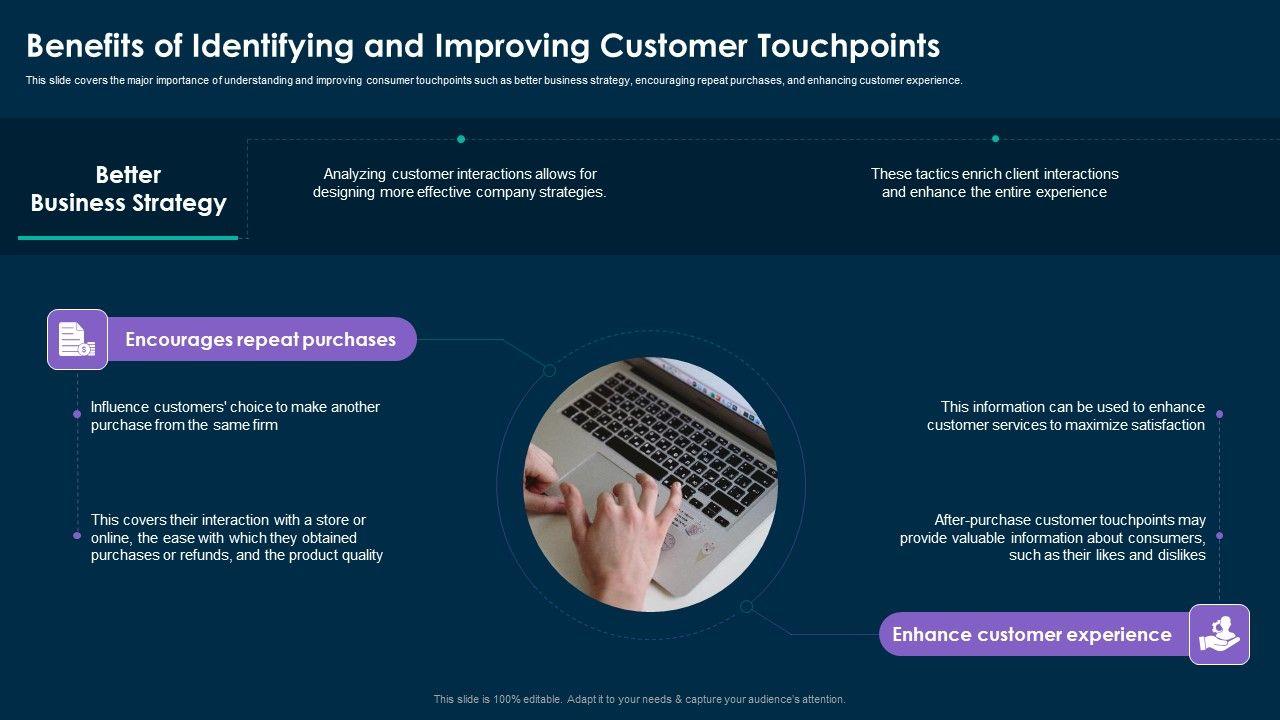 Benefits of Identifying and Improving Customer Touchpoints

This slide covers the major importance of understanding and improving consumer touchpoints such as better business strategy, encouraging repeat purchases, and enhancing customer experience.

Better Business Strategy

Analyzing customer interactions allows for designing more effective company strategies.

These tactics enrich client interactions and enhance the entire experience

Encourages repeat purchases

Influence customers' choice to make another purchase from the same firm

This covers their interaction with a store or online, the ease with which they obtained purchases or refunds, and the product quality

This information can be used to enhance customer services to maximize satisfaction

After-purchase customer touchpoints may provide valuable information about consumers, such as their likes and dislikes

Enhance customer experience

This slide is 100% editable. Adapt it to your needs & capture your audience's attention.